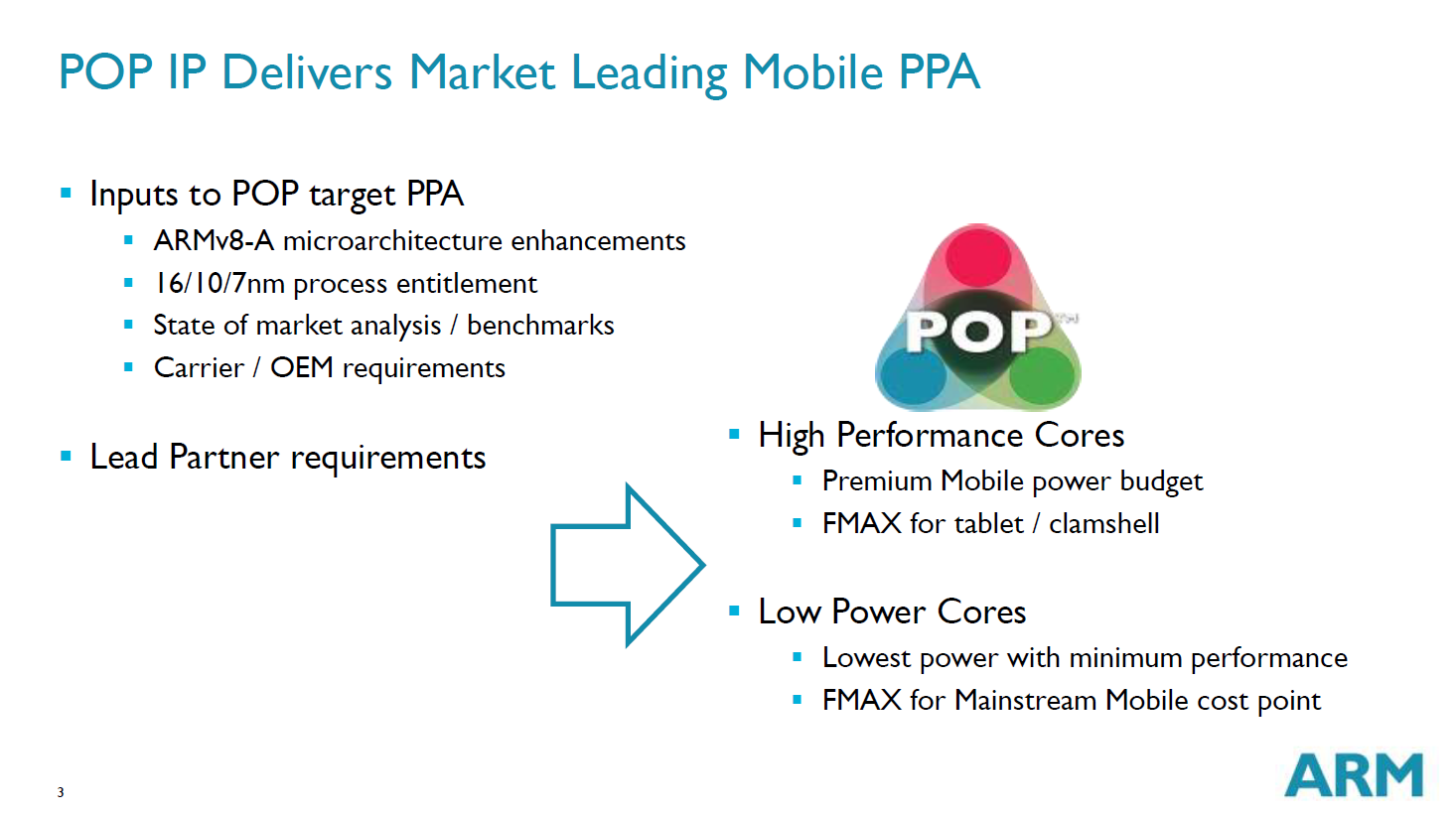 POP IP Delivers Market Leading Mobile PPA

▪ Inputs to POP target PPA
 ▪ ARMv8-A microarchitecture enhancements
 ▪ 16/10/7nm process entitlement
 ▪ State of market analysis / benchmarks
 ▪ Carrier / OEM requirements

▪ Lead Partner requirements

POP™

▪ High Performance Cores
 ▪ Premium Mobile power budget
 ▪ FMAX for tablet / clamshell

▪ Low Power Cores
 ▪ Lowest power with minimum performance
 ▪ FMAX for Mainstream Mobile cost point

3

ARM